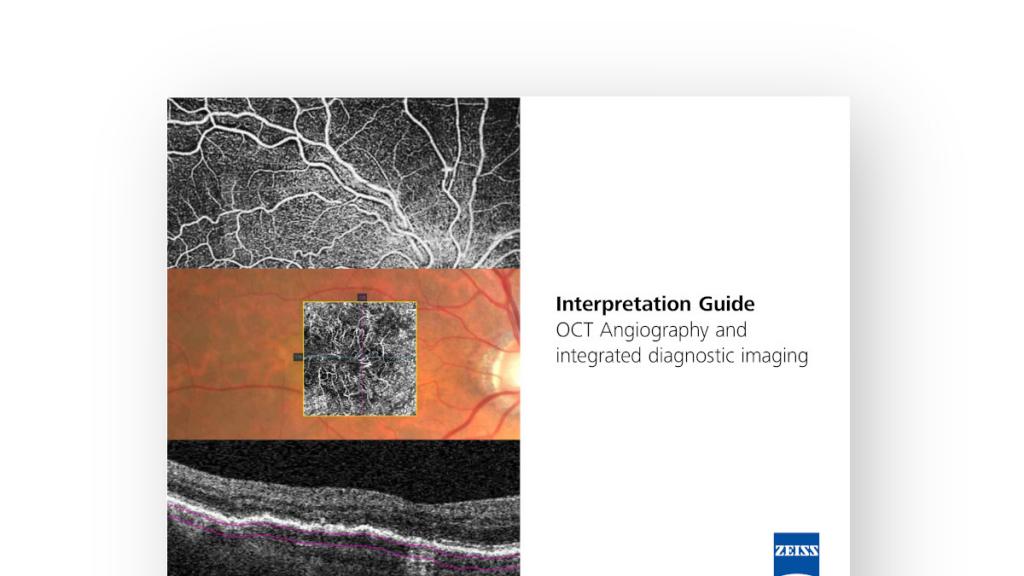 Interpretation Guide
OCT Angiography and integrated diagnostic imaging

ZEISS